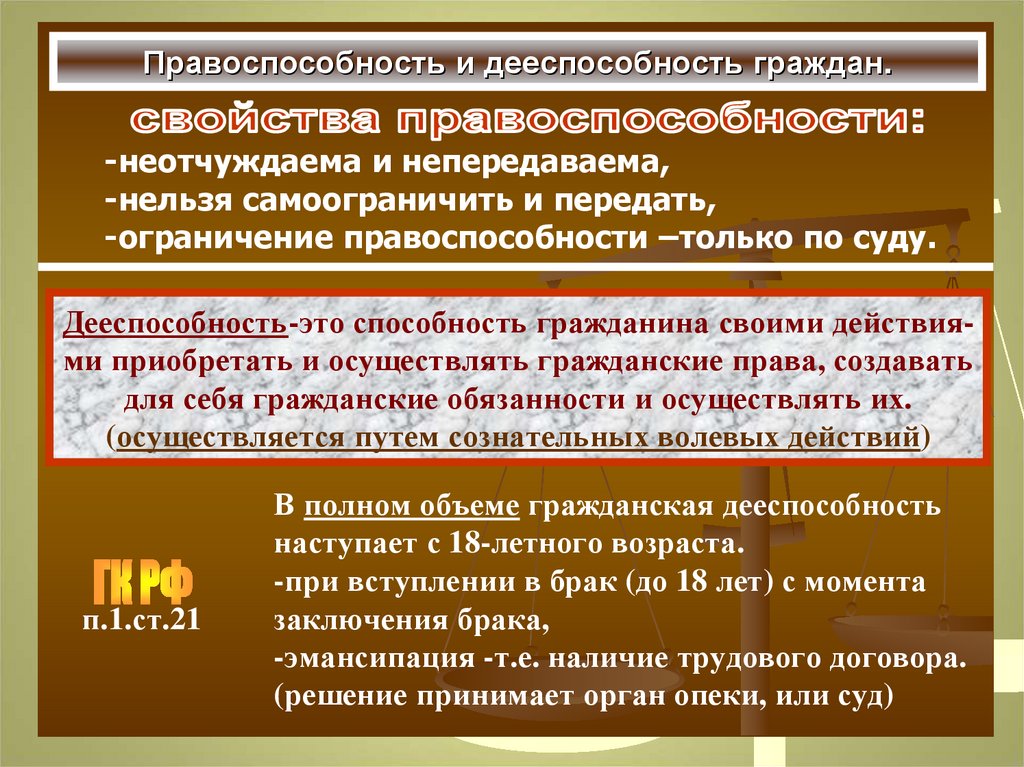 Правоспособность и дееспособность граждан.

свойства правоспособности:

-неотчуждаема и непередаваема,
-нельзя самоограничить и передать,
-ограничение правоспособности –только по суду.

Дееспособность-это способность гражданина своими действиями приобретать и осуществлять гражданские права, создавать для себя гражданские обязанности и осуществлять их. (осуществляется путем сознательных волевых действий)

ГК РФ
п.1.ст.21

В полном объеме гражданская дееспособность наступает с 18-летного возраста.
-при вступлении в брак (до 18 лет) с момента заключения брака,
-эмансипация -т.е. наличие трудового договора. (решение принимает орган опеки, или суд)